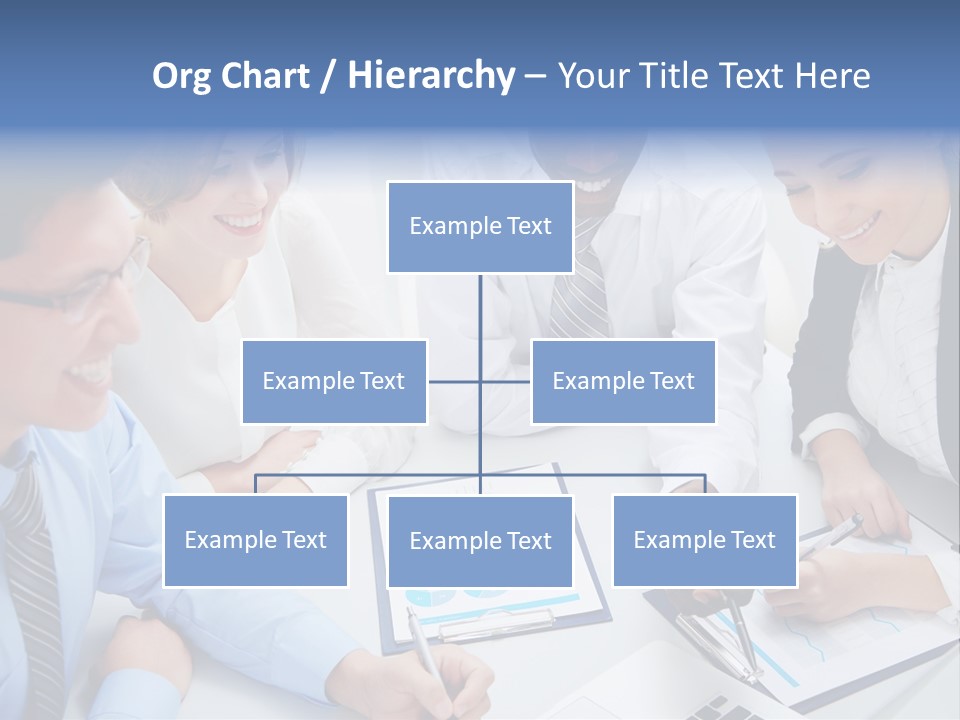 Org Chart / Hierarchy – Your Title Text Here

Example Text

Example Text

Example Text

Example Text

Example Text

Example Text